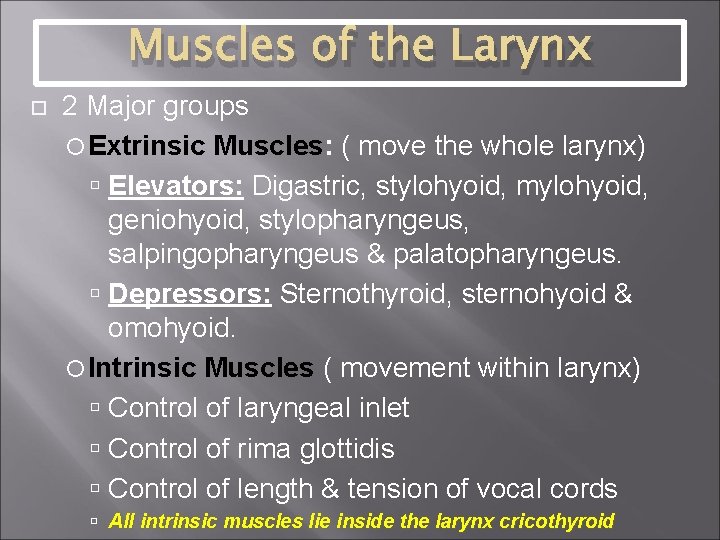 Muscles of the Larynx

2 Major groups

Extrinsic Muscles: ( move the whole larynx)

Elevators: Digastric, stylohyoid, mylohyoid, geniohyoid, stylopharyngeus, salpingopharyngeus & palatopharyngeus.

Depressors: Sternothyroid, sternohyoid & omohyoid.

Intrinsic Muscles ( movement within larynx)

Control of laryngeal inlet

Control of rima glottidis

Control of length & tension of vocal cords

All intrinsic muscles lie inside the larynx cricothyroid